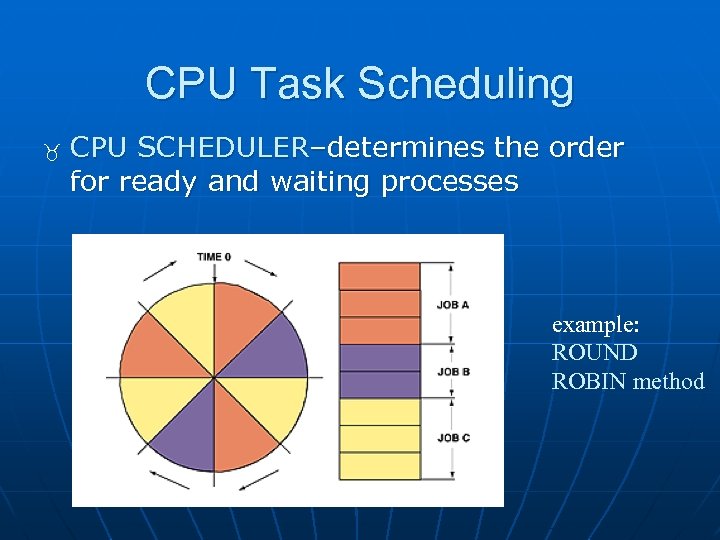 CPU Task Scheduling

CPU SCHEDULER–determines the order for ready and waiting processes

TIME 0

JOB A

JOB B

JOB C

example: ROUND ROBIN method